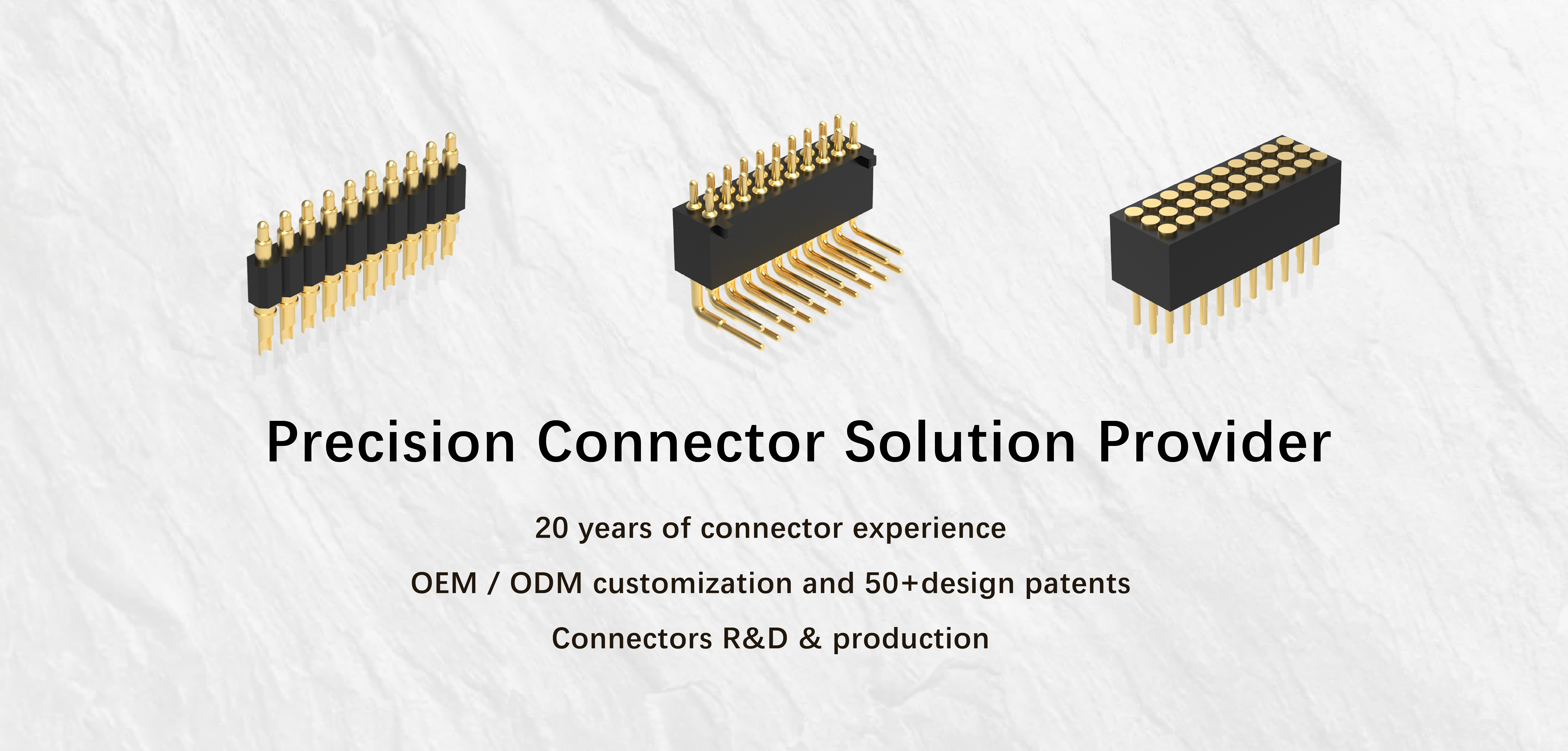 Precision Connector Solution Provider

20 years of connector experience

OEM / ODM customization and 50+design patents

Connectors R&D & production